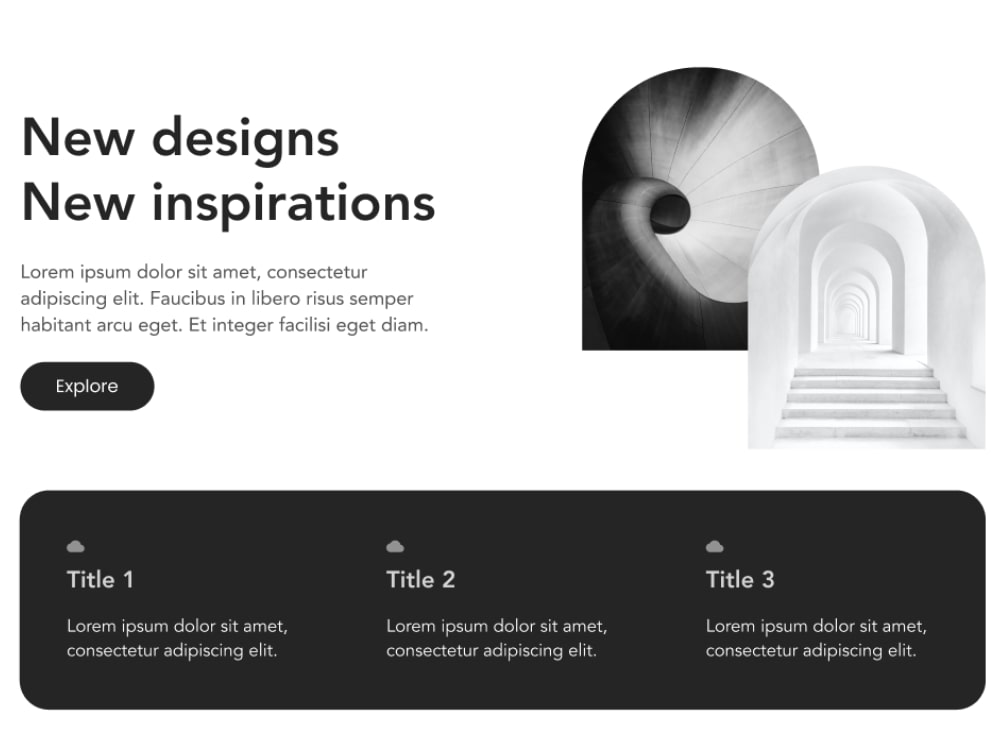 New designs
New inspirations

Lorem ipsum dolor sit amet, consectetur adipiscing elit. Faucibus in libero risus semper habitant arcu eget. Et integer facilisi eget diam.

Explore

Title 1

Lorem ipsum dolor sit amet, consectetur adipiscing elit.

Title 2

Lorem ipsum dolor sit amet, consectetur adipiscing elit.

Title 3

Lorem ipsum dolor sit amet, consectetur adipiscing elit.